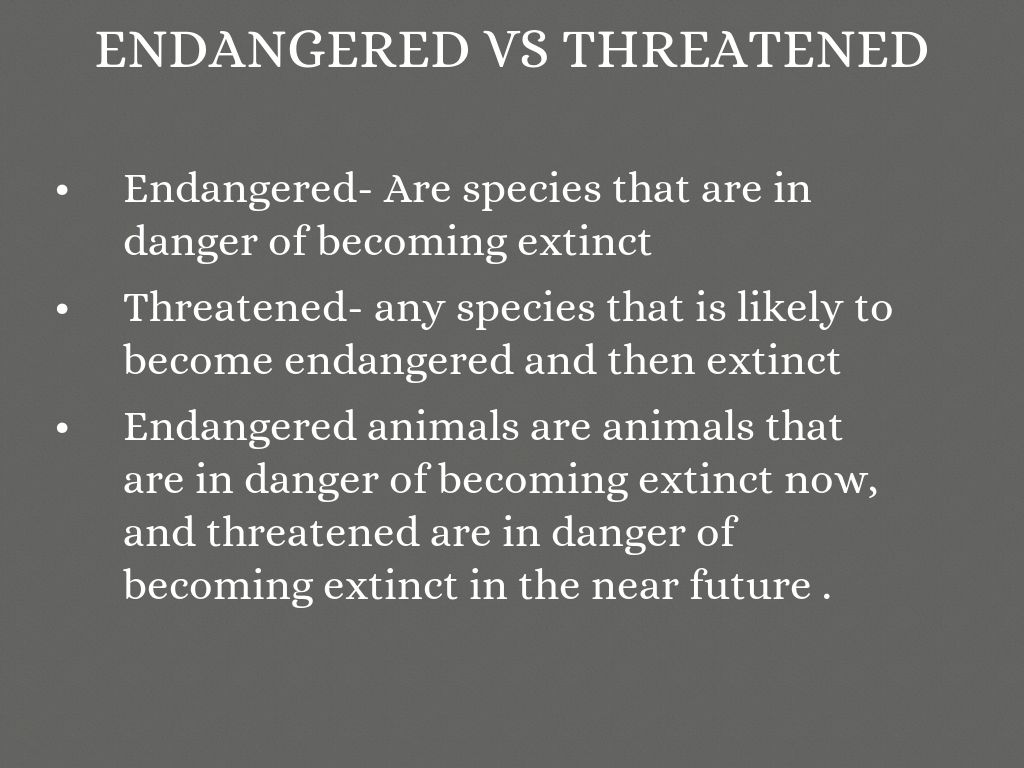 ENDANGERED VS THREATENED

• Endangered- Are species that are in danger of becoming extinct

• Threatened- any species that is likely to become endangered and then extinct

• Endangered animals are animals that are in danger of becoming extinct now, and threatened are in danger of becoming extinct in the near future .